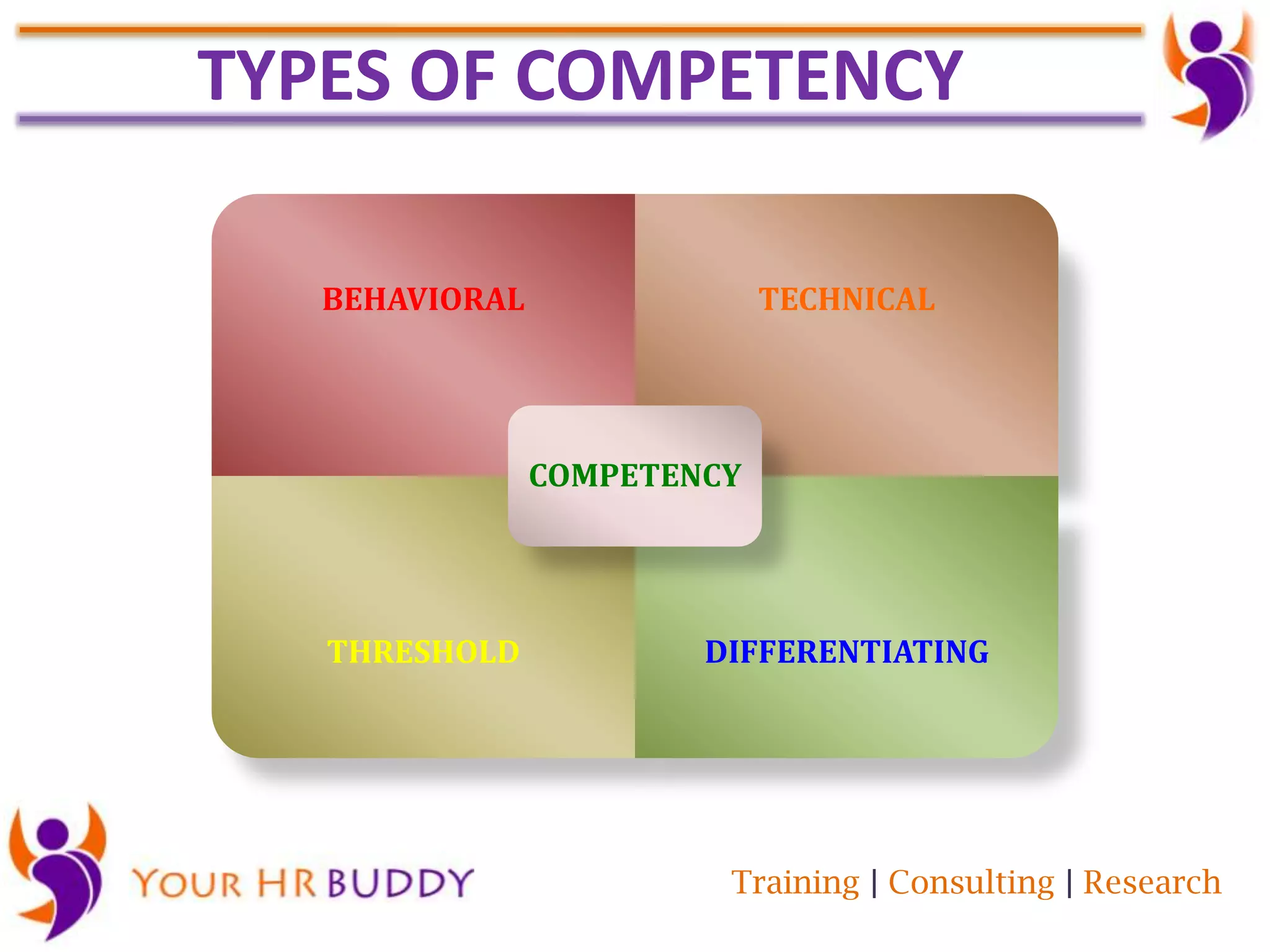 TYPES OF COMPETENCY

BEHAVIORAL

TECHNICAL

COMPETENCY

THRESHOLD

DIFFERENTIATING

YOUR HR BUDDY

Training | Consulting | Research